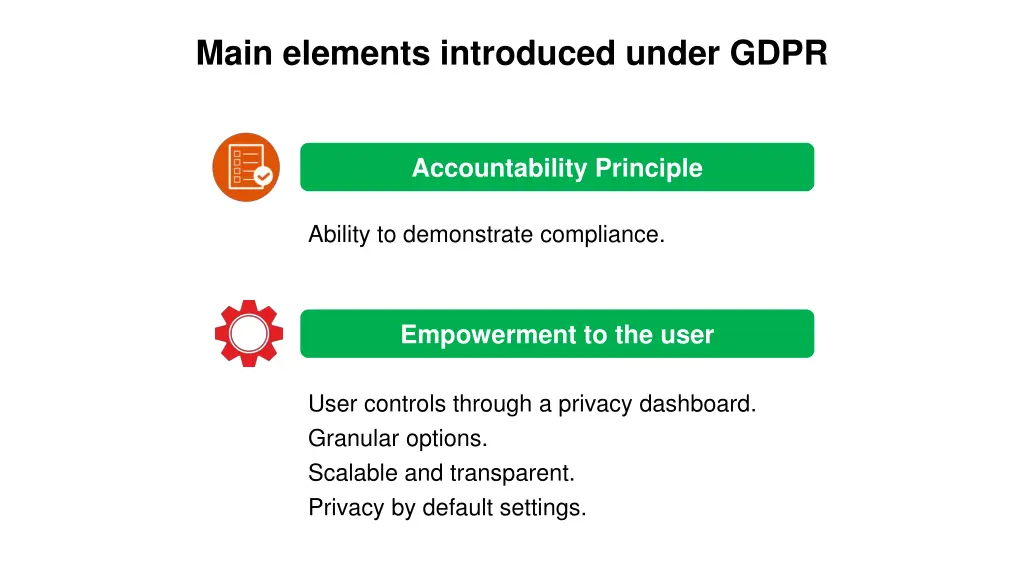 Main elements introduced under GDPR

Accountability Principle

Ability to demonstrate compliance.

Empowerment to the user

User controls through a privacy dashboard.
Granular options.
Scalable and transparent.
Privacy by default settings.